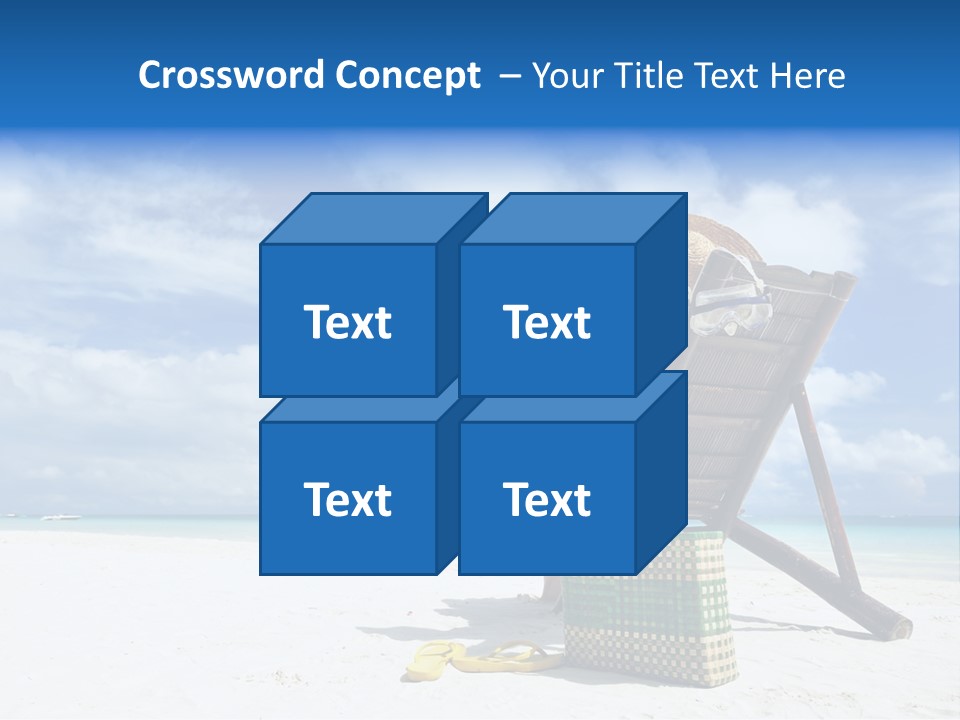 Crossword Concept – Your Title Text Here

Text

Text

Text

Text